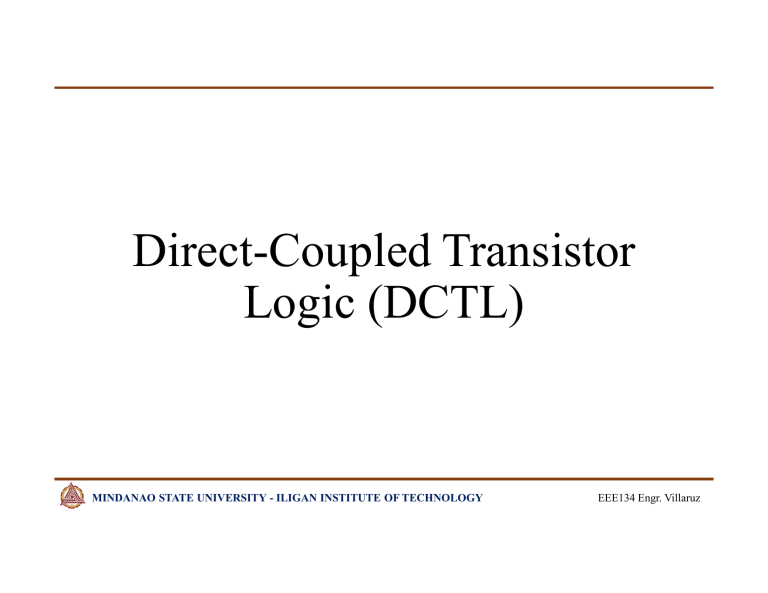 Direct-Coupled Transistor Logic (DCTL)

MINDANAO STATE UNIVERSITY - ILIGAN INSTITUTE OF TECHNOLOGY

EEE134 Engr. Villaruz